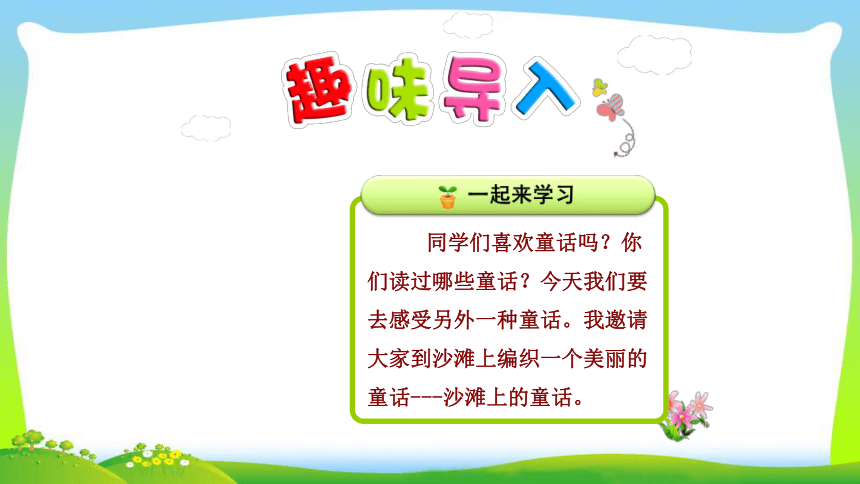 趣味导入

一起来学习

同学们喜欢童话吗？你们读过哪些童话？今天我们要去感受另外一种童话。我邀请大家到沙滩上编织一个美丽的童话---沙滩上的童话。